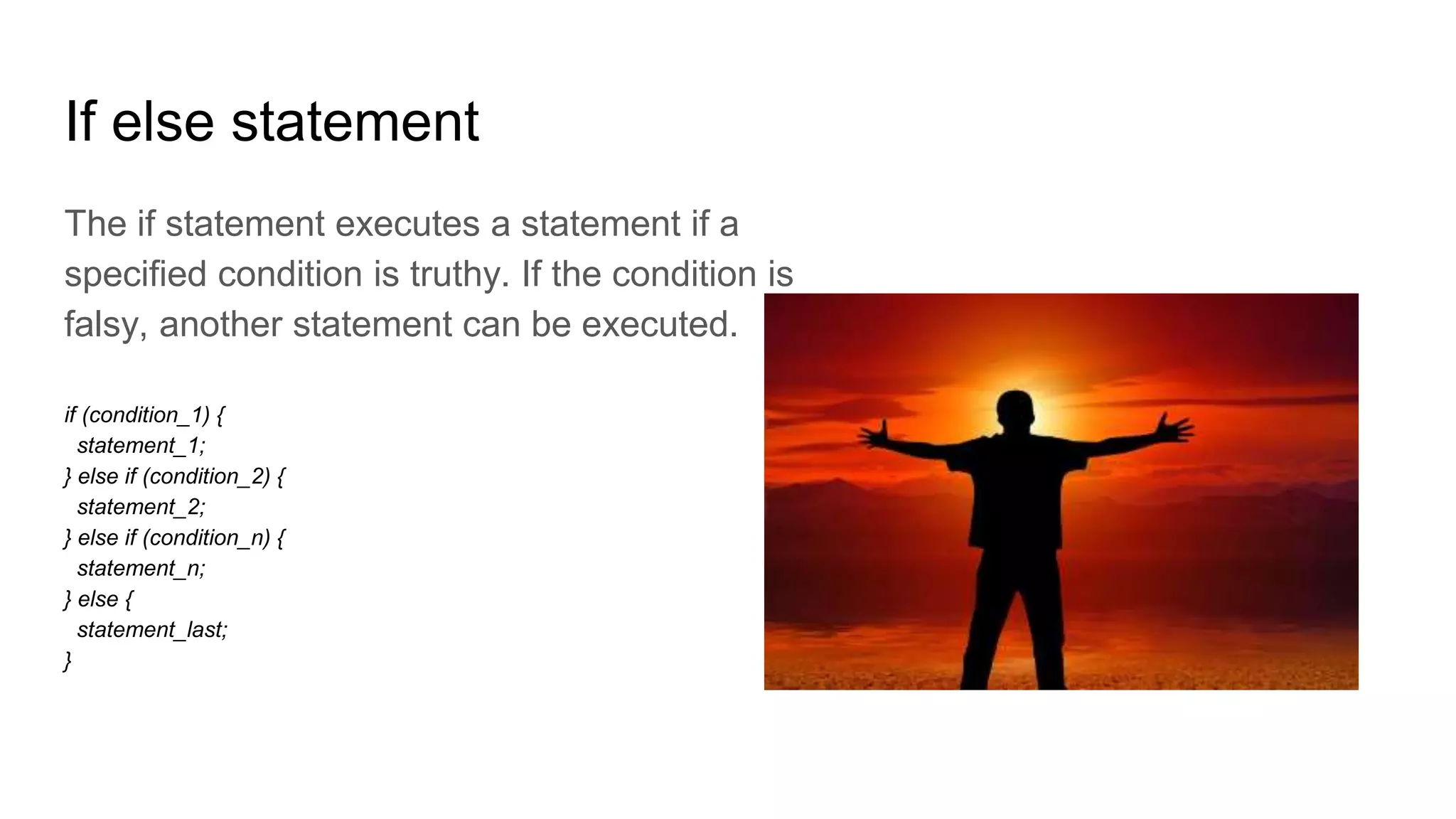 If else statement

The if statement executes a statement if a specified condition is truthy. If the condition is falsy, another statement can be executed.

if (condition_1) {
  statement_1;
} else if (condition_2) {
  statement_2;
} else if (condition_n) {
  statement_n;
} else {
  statement_last;
}